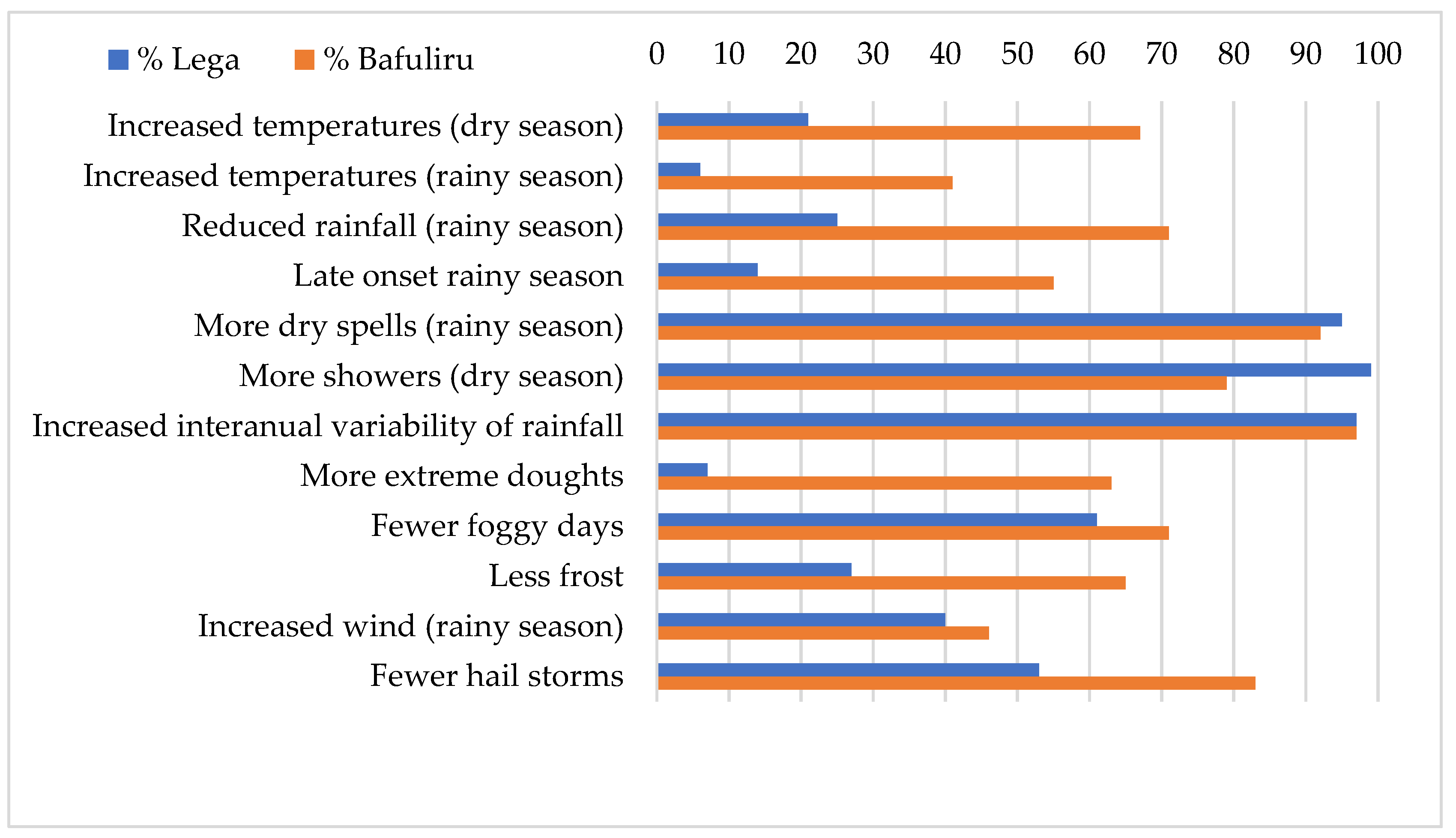 % Lega % Bafuliru

0 10 20 30 40 50 60 70 80 90 100

Increased temperatures (dry season)
Increased temperatures (rainy season)
Reduced rainfall (rainy season)
Late onset rainy season
More dry spells (rainy season)
More showers (dry season)
Increased interanual variability of rainfall
More extreme doughts
Fewer foggy days
Less frost
Increased wind (rainy season)
Fewer hail storms